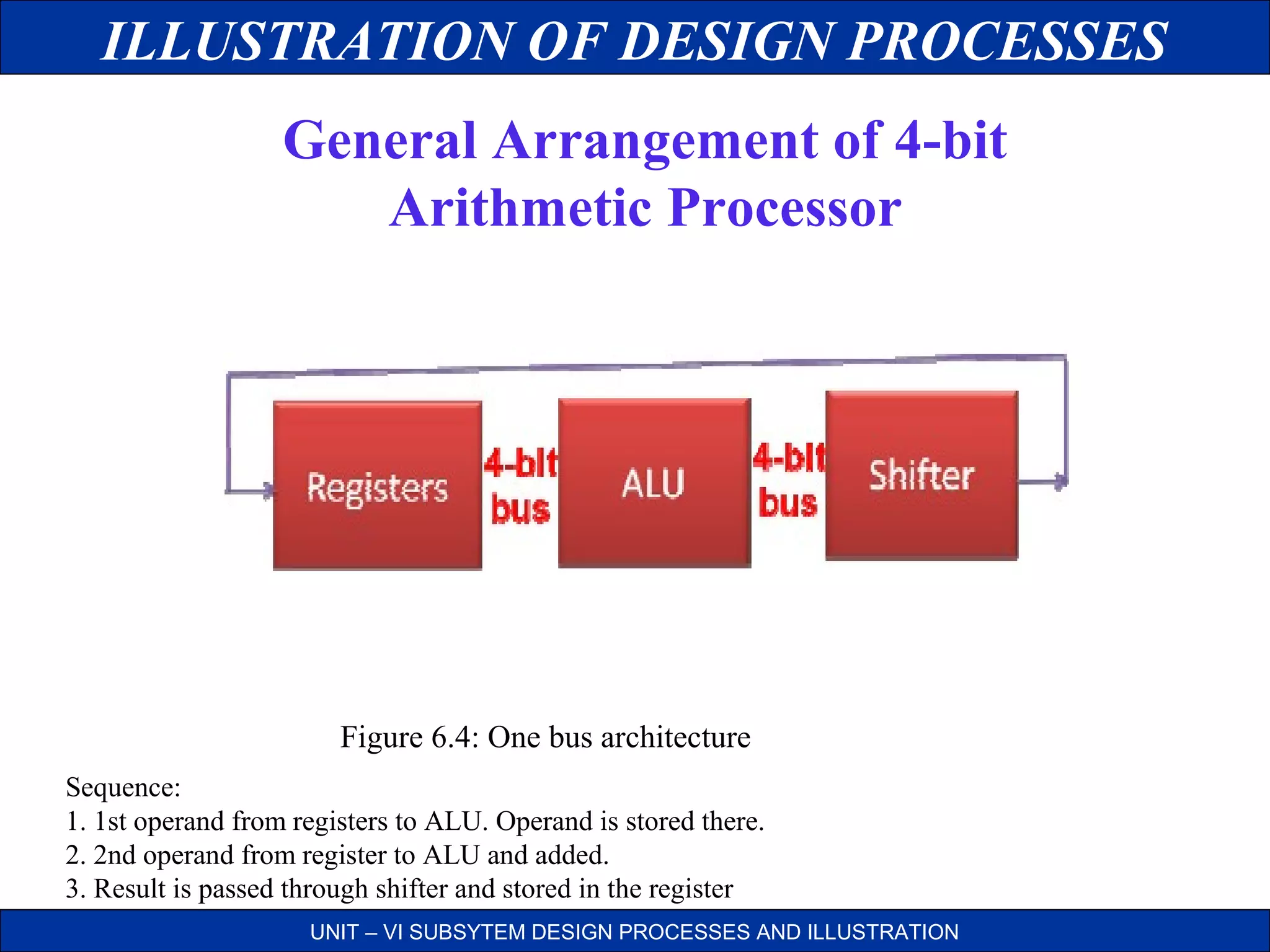 ILLUSTRATION OF DESIGN PROCESSES

General Arrangement of 4-bit Arithmetic Processor

Registers

4-bit bus

ALU

4-bit bus

Shifter

Figure 6.4: One bus architecture

Sequence:
1. 1st operand from registers to ALU. Operand is stored there.
2. 2nd operand from register to ALU and added.
3. Result is passed through shifter and stored in the register

UNIT – VI SUBSYTEM DESIGN PROCESSES AND ILLUSTRATION